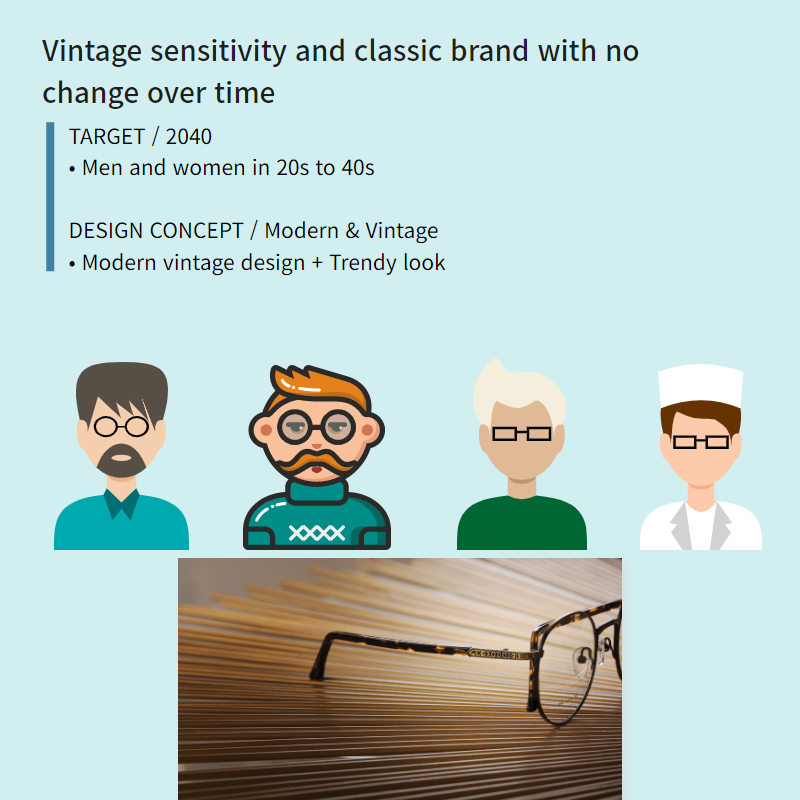 Vintage sensitivity and classic brand with no change over time

TARGET / 2040
• Men and women in 20s to 40s

DESIGN CONCEPT / Modern & Vintage
• Modern vintage design + Trendy look